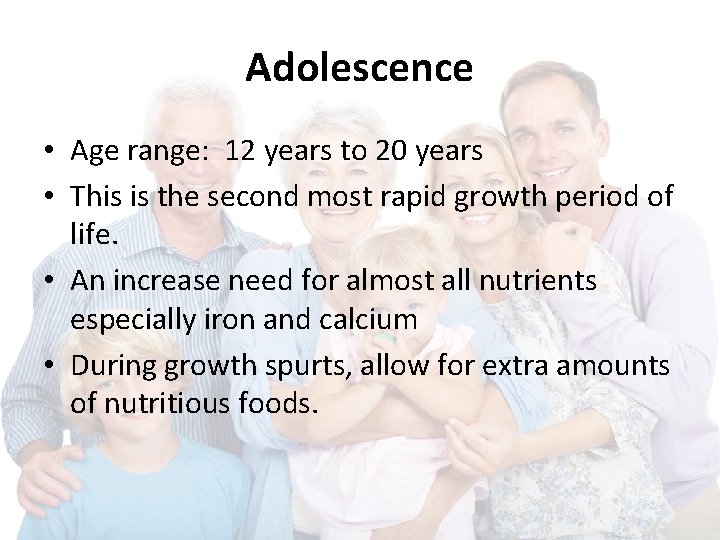 Adolescence

• Age range: 12 years to 20 years
• This is the second most rapid growth period of life.
• An increase need for almost all nutrients especially iron and calcium
• During growth spurts, allow for extra amounts of nutritious foods.